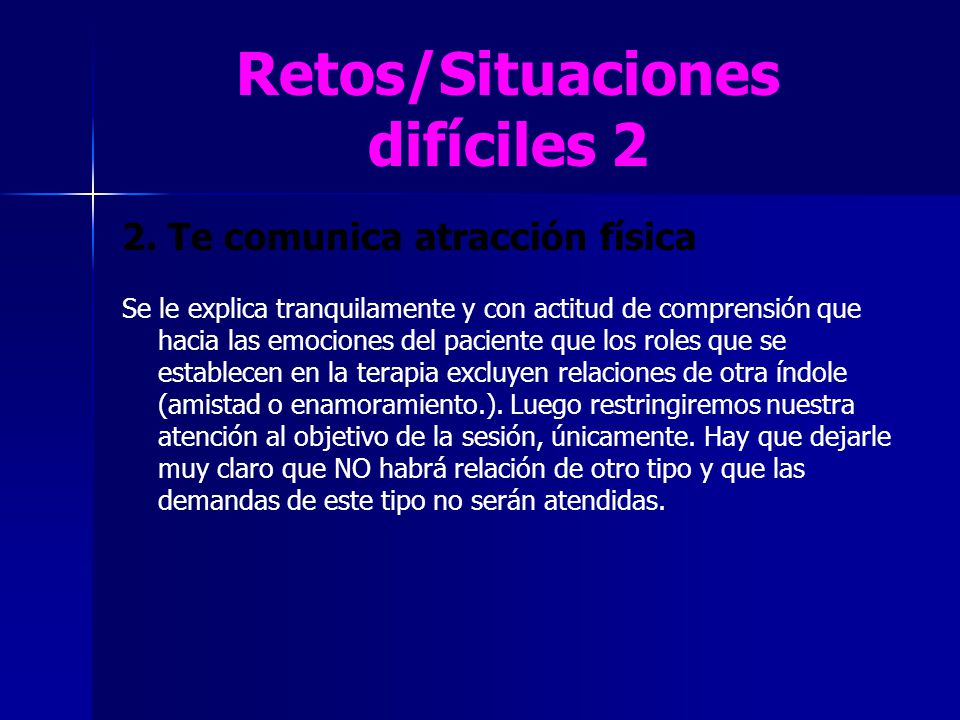 Retos/Situaciones difíciles 2

2. Te comunica atracción física

Se le explica tranquilamente y con actitud de comprensión que hacia las emociones del paciente que los roles que se establecen en la terapia excluyen relaciones de otra índole (amistad o enamoramiento.). Luego restringiremos nuestra atención al objetivo de la sesión, únicamente. Hay que dejarle muy claro que NO habrá relación de otro tipo y que las demandas de este tipo no serán atendidas.